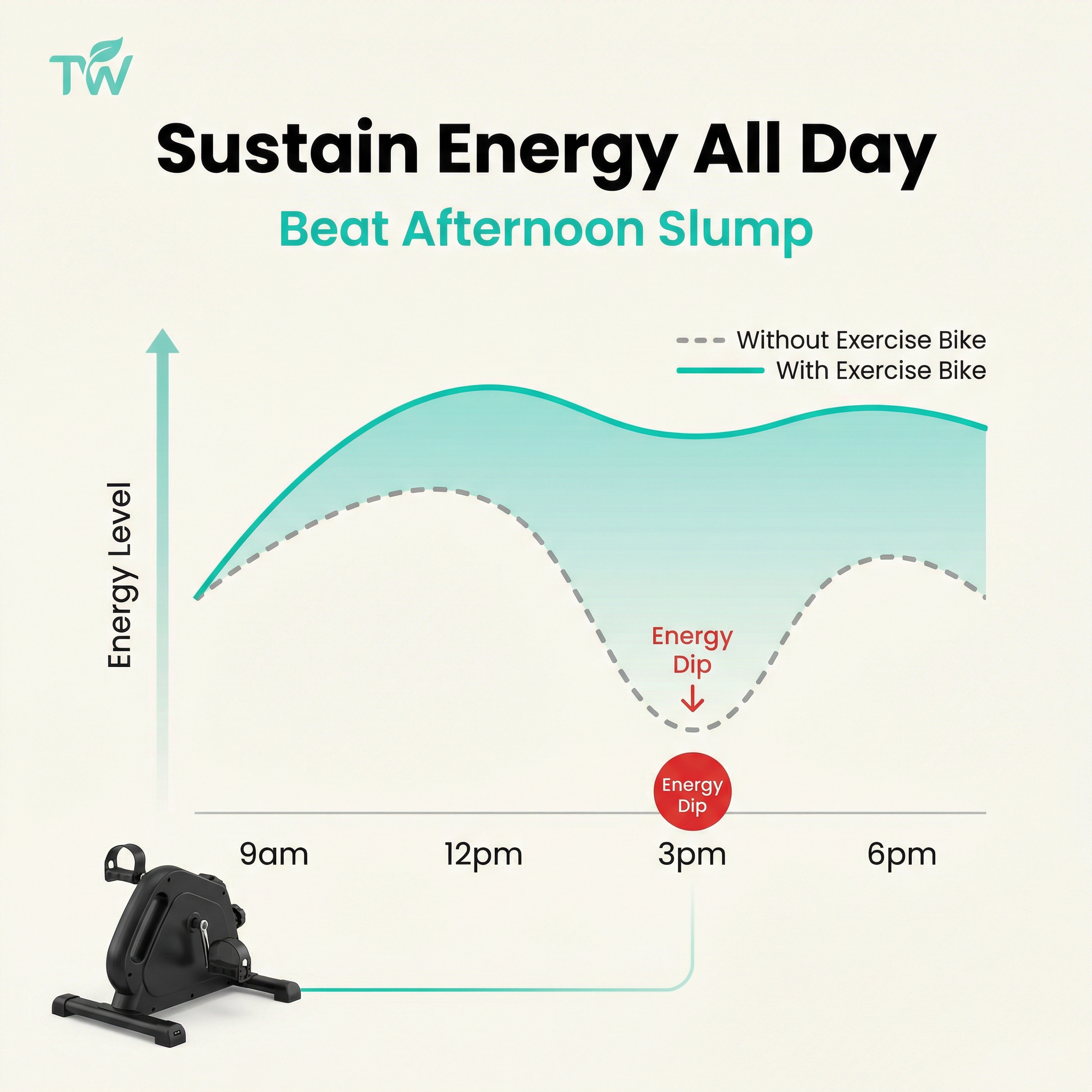 TW

Sustain Energy All Day

Beat Afternoon Slump

Without Exercise Bike
With Exercise Bike

Energy Level

Energy Dip

Energy Dip

9am
12pm
3pm
6pm